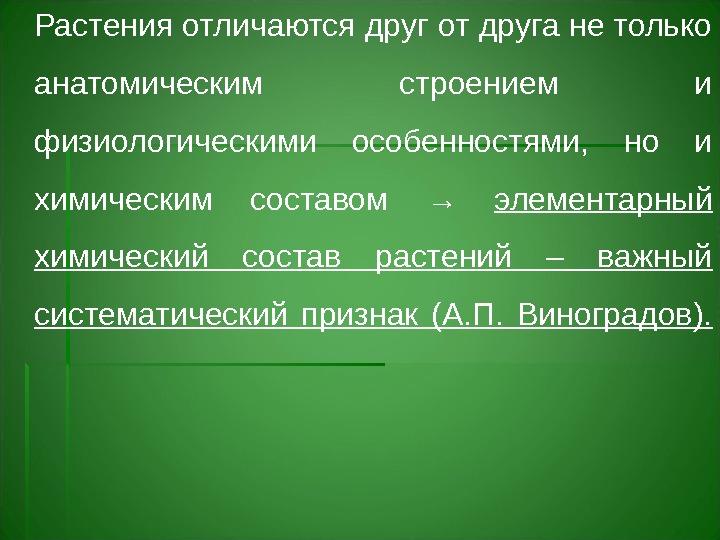 Растения отличаются друг от друга не только анатомическим строением и физиологическими особенностями, но и химическим составом → элементарный химический состав растений – важный систематический признак (А.П. Виноградов).